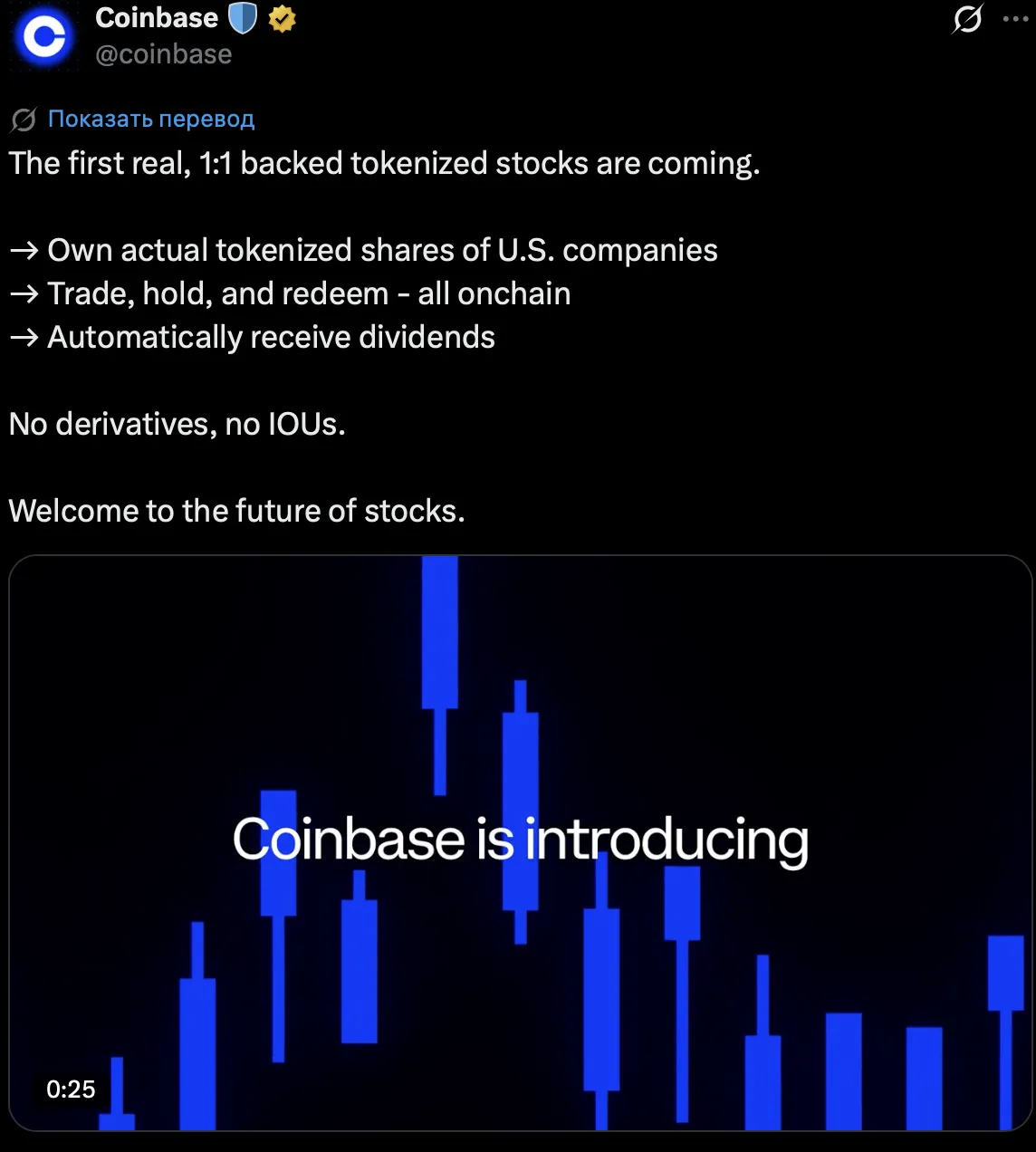 Coinbase
@coinbase

Показать перевод

The first real, 1:1 backed tokenized stocks are coming.

→ Own actual tokenized shares of U.S. companies
→ Trade, hold, and redeem - all onchain
→ Automatically receive dividends

No derivatives, no IOUs.

Welcome to the future of stocks.

Coinbase is introducing

0:25